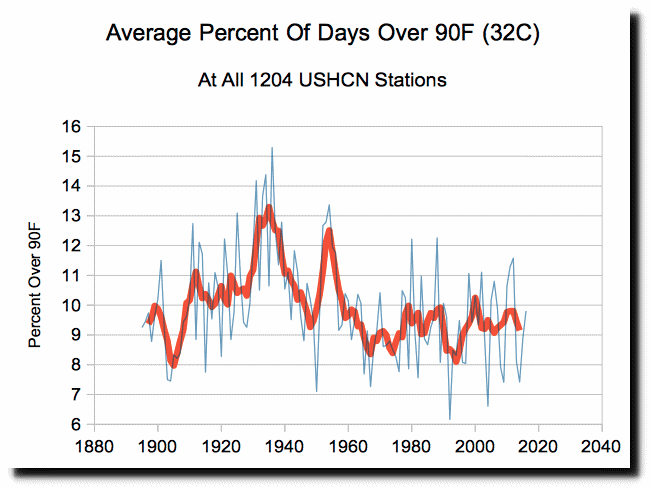 Average Percent Of Days Over 90F (32C)

At All 1204 USHCN Stations

Percent Over 90F

16
15
14
13
12
11
10
9
8
7
6

1880 1900 1920 1940 1960 1980 2000 2020 2040